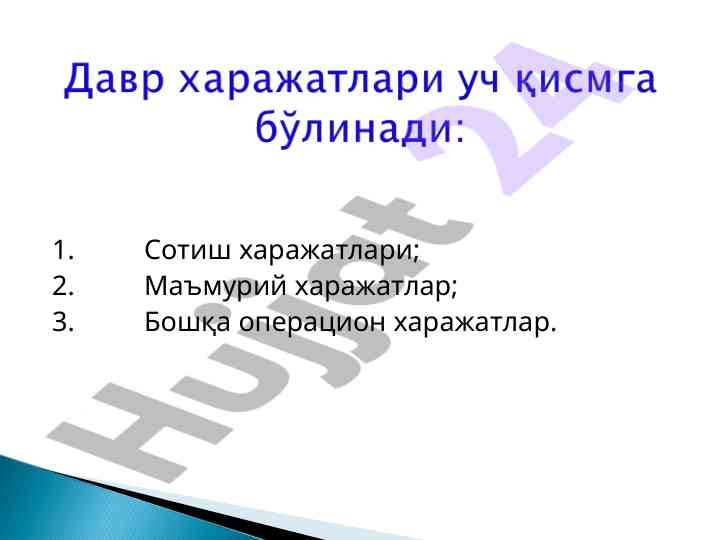 Давр харажатлари уч қисмга бўлинади:

1. Сотиш харажатлари;
2. Маъмурий харажатлар;
3. Бошқа операцион харажатлар.

Hujjat 24